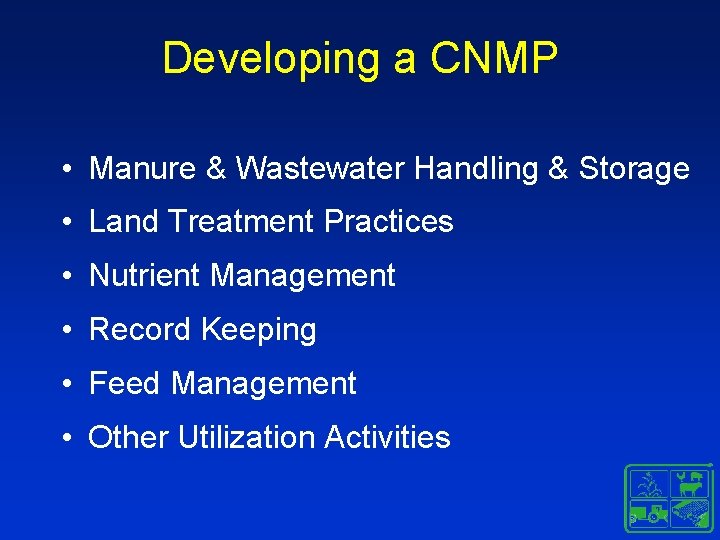 Developing a CNMP

• Manure & Wastewater Handling & Storage
• Land Treatment Practices
• Nutrient Management
• Record Keeping
• Feed Management
• Other Utilization Activities